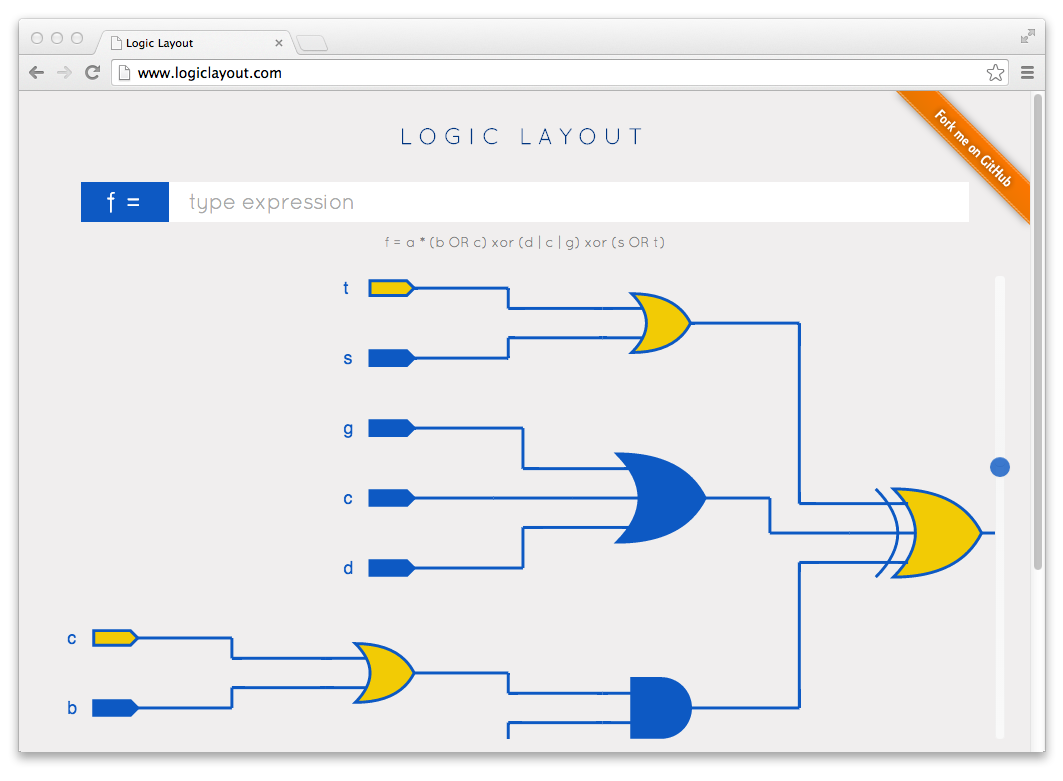 Logic Layout

www.logiclayout.com

Fork me on GitHub

LOGIC LAYOUT

f =

type expression

f = a * (b OR c) xor (d | c | g) xor (s OR t)

t

s

g

c

d

c

b